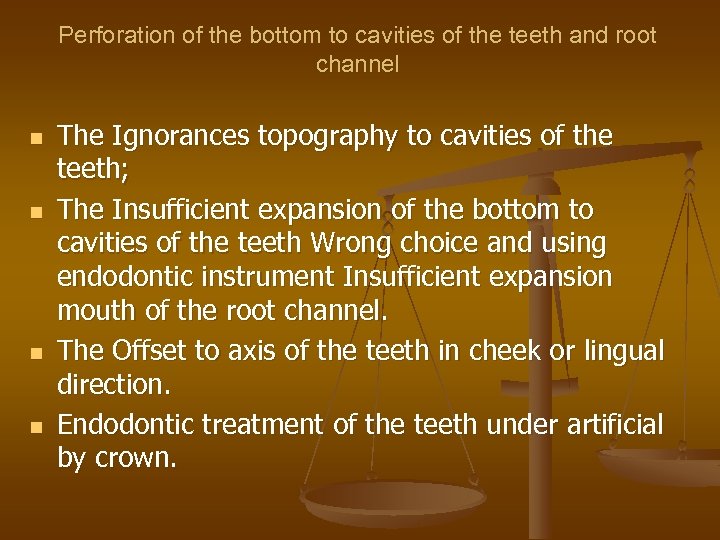 Perforation of the bottom to cavities of the teeth and root channel

- The Ignorances topography to cavities of the teeth;
- The Insufficient expansion of the bottom to cavities of the teeth Wrong choice and using endodontic instrument Insufficient expansion mouth of the root channel.
- The Offset to axis of the teeth in cheek or lingual direction.
- Endodontic treatment of the teeth under artificial by crown.